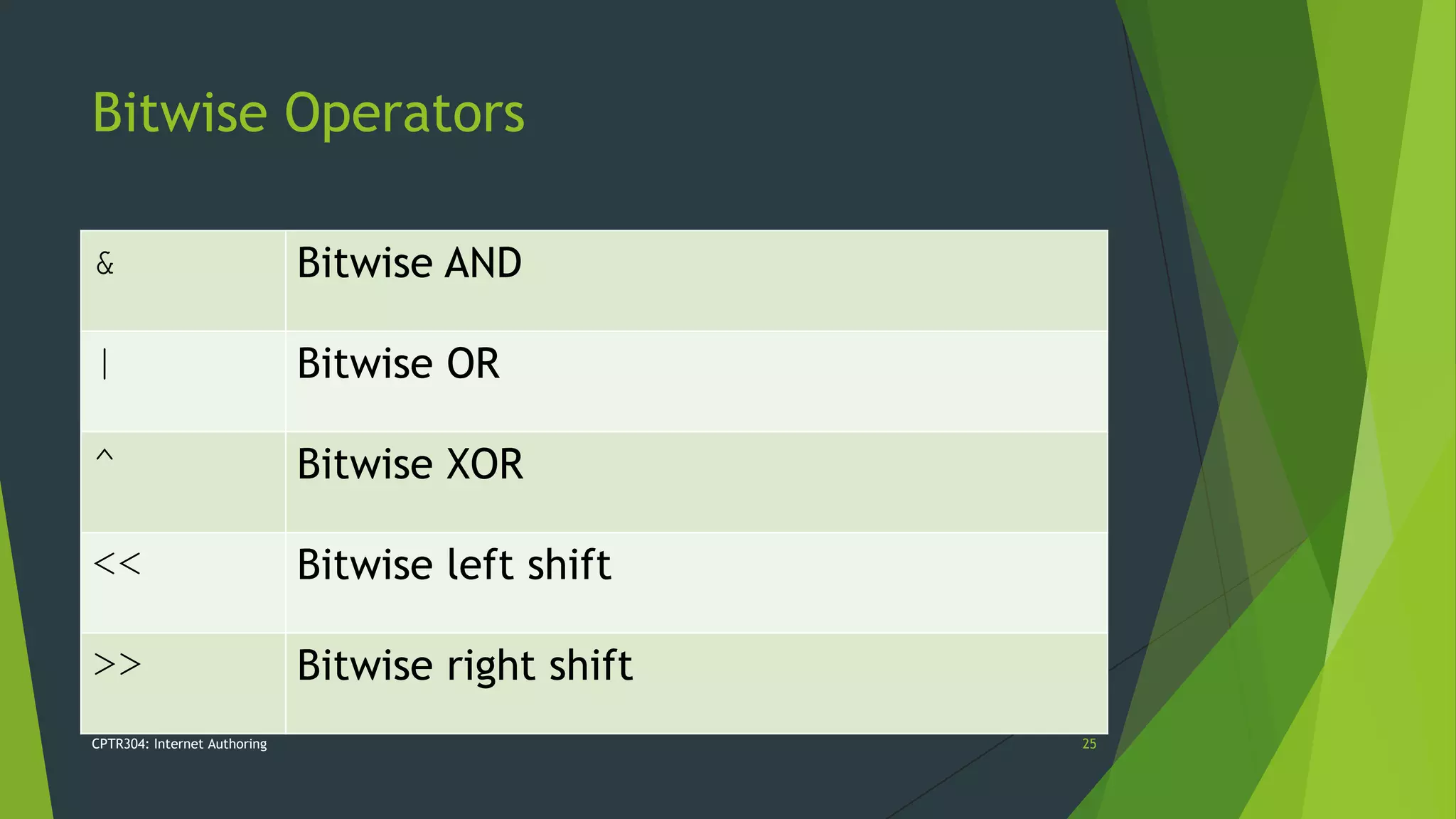 Bitwise Operators

| & | Bitwise AND |
|---|---|
| \| | Bitwise OR |
| ^ | Bitwise XOR |
| << | Bitwise left shift |
| >> | Bitwise right shift |

CPTR304: Internet Authoring

25